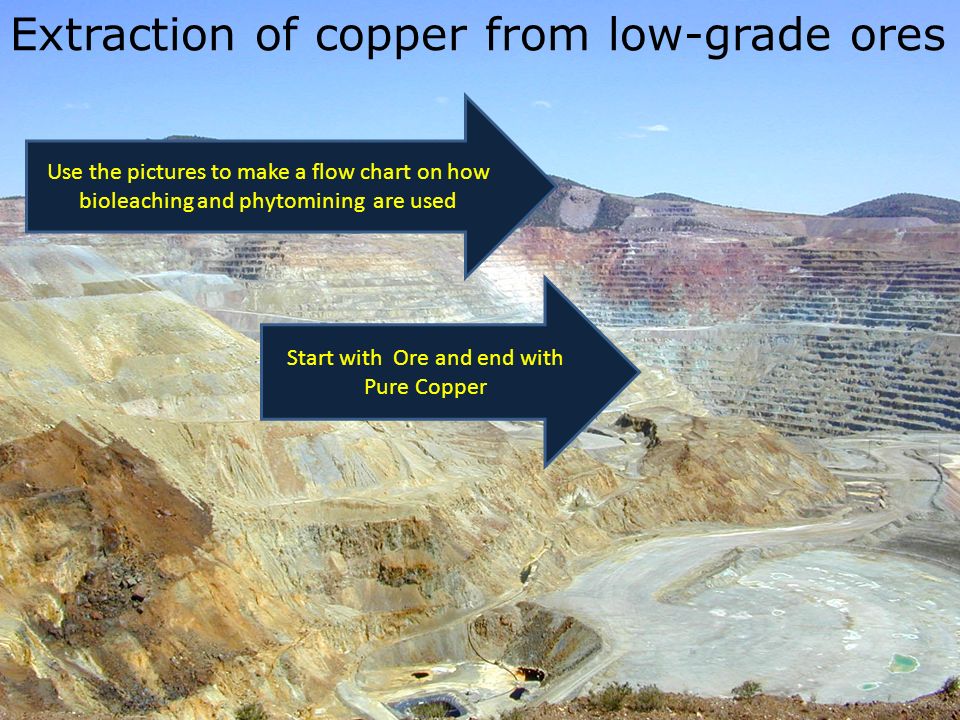 Extraction of copper from low-grade ores

Use the pictures to make a flow chart on how bioleaching and phytomining are used

Start with Ore and end with Pure Copper